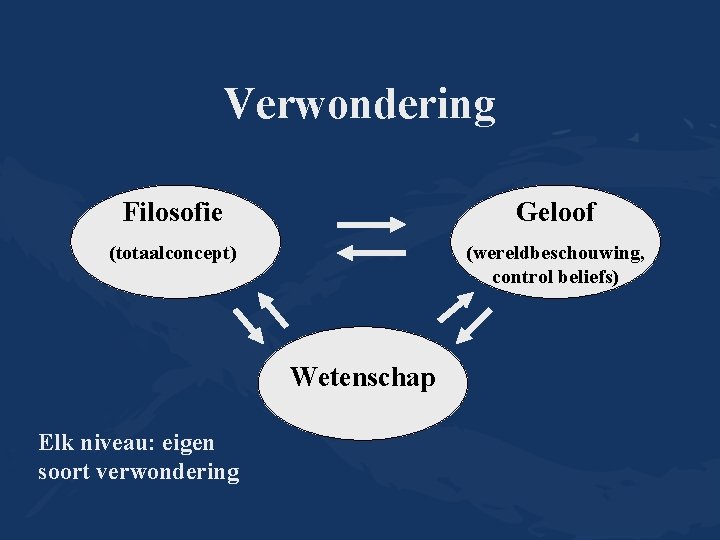 Verwondering

Filosofie
(totaalconcept)

Geloof
(wereldbeschouwing, control beliefs)

Wetenschap

Elk niveau: eigen soort verwondering